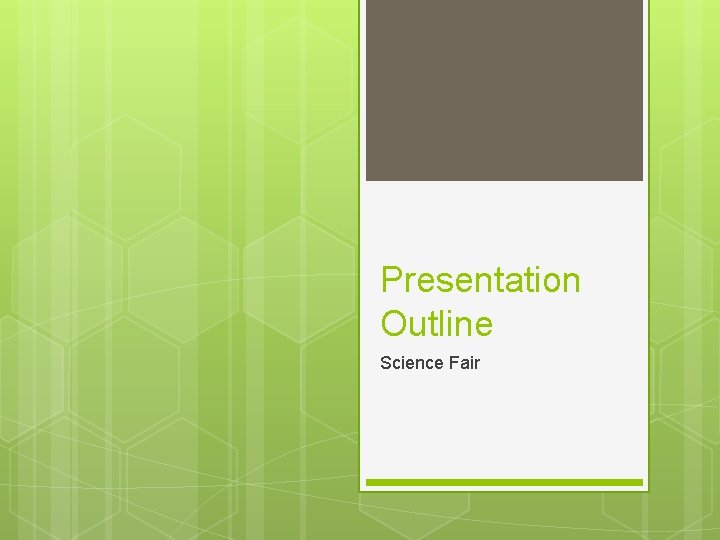 Presentation Outline

Science Fair